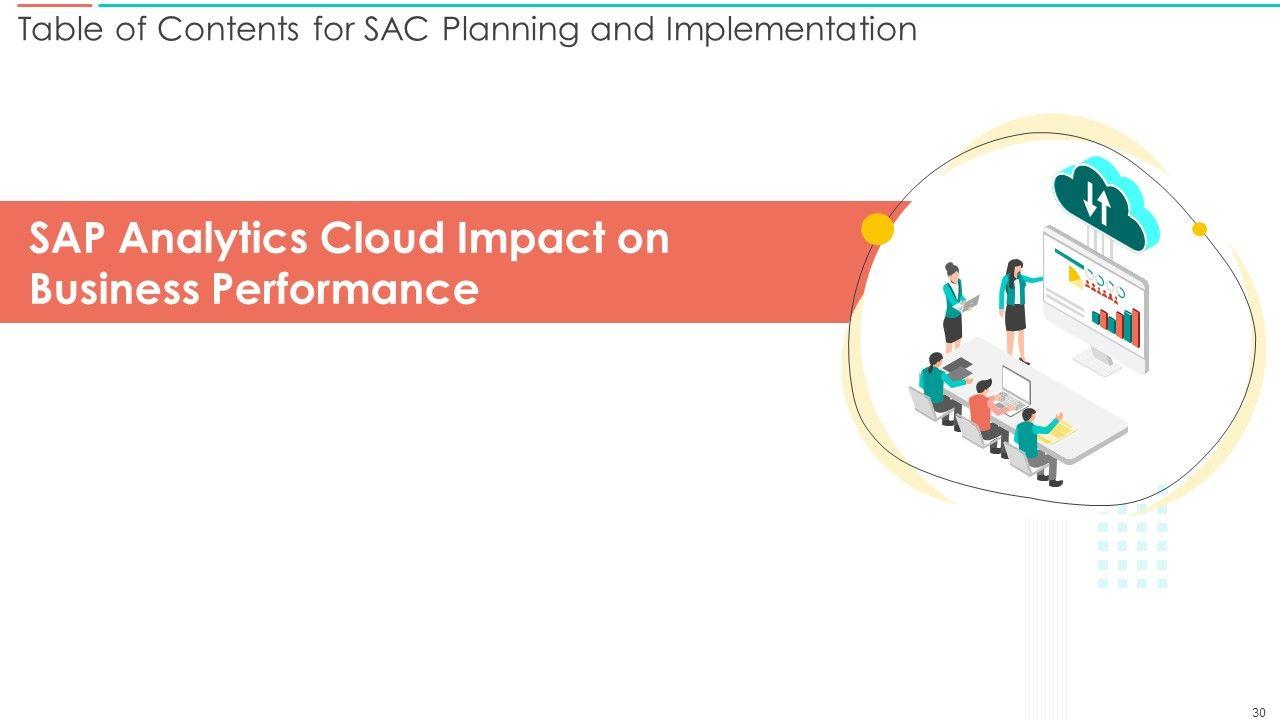 Table of Contents for SAC Planning and Implementation

SAP Analytics Cloud Impact on Business Performance

30